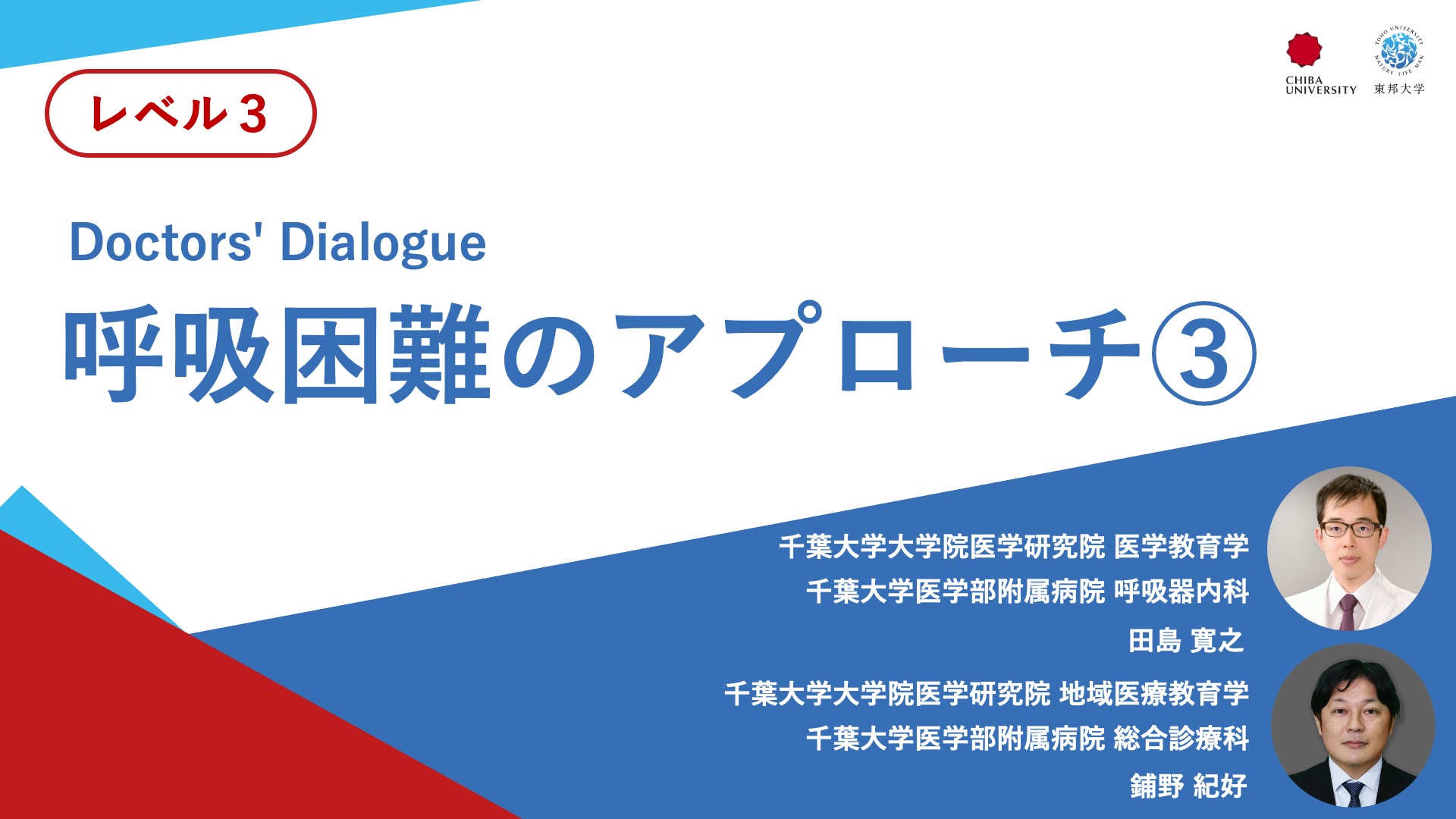 レベル３

CHIBA UNIVERSITY

TOHO UNIVERSITY NATURE LIFE MAN 東邦大学

Doctors' Dialogue

呼吸困難のアプローチ③

千葉大学大学院医学研究院 医学教育学
千葉大学医学部附属病院 呼吸器内科
田島 寛之

千葉大学大学院医学研究院 地域医療教育学
千葉大学医学部附属病院 総合診療科
鋪野 紀好